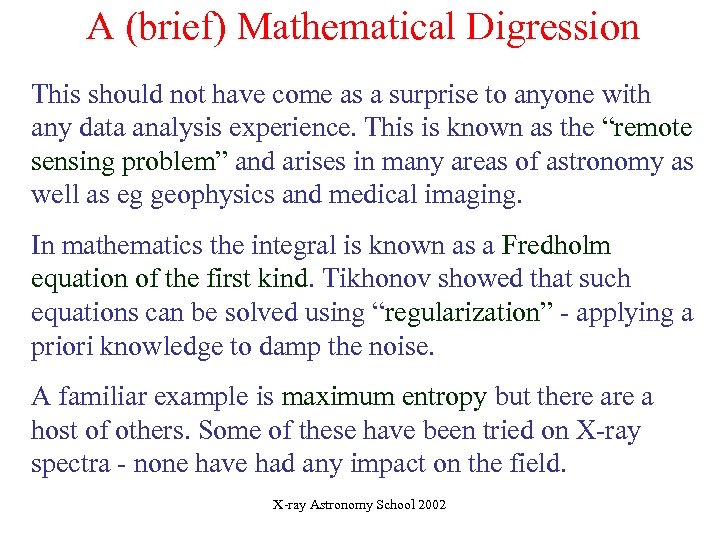 A (brief) Mathematical Digression

This should not have come as a surprise to anyone with any data analysis experience. This is known as the “remote sensing problem” and arises in many areas of astronomy as well as eg geophysics and medical imaging.

In mathematics the integral is known as a Fredholm equation of the first kind. Tikhonov showed that such equations can be solved using “regularization” - applying a priori knowledge to damp the noise.

A familiar example is maximum entropy but there are a host of others. Some of these have been tried on X-ray spectra - none have had any impact on the field.

X-ray Astronomy School 2002